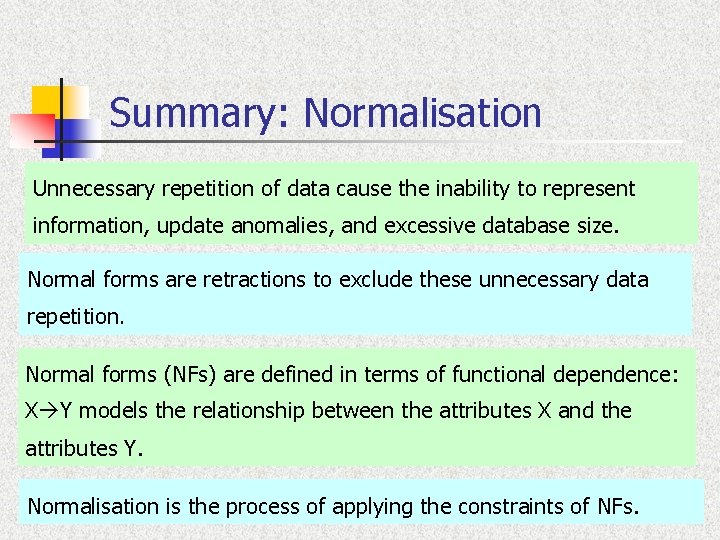 Summary: Normalisation

Unnecessary repetition of data cause the inability to represent information, update anomalies, and excessive database size.

Normal forms are retractions to exclude these unnecessary data repetition.

Normal forms (NFs) are defined in terms of functional dependence: X→Y models the relationship between the attributes X and the attributes Y.

Normalisation is the process of applying the constraints of NFs.